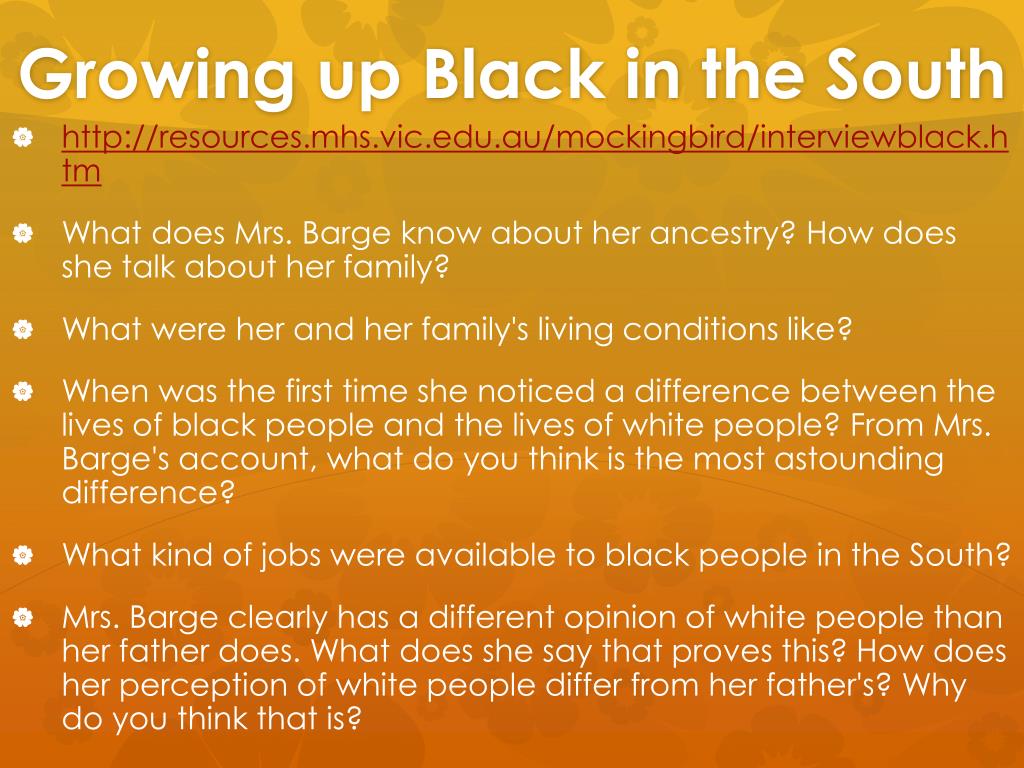 Growing up Black in the South

http://resources.mhs.vic.edu.au/mockingbird/interviewblack.htm

What does Mrs. Barge know about her ancestry? How does she talk about her family?

What were her and her family's living conditions like?

When was the first time she noticed a difference between the lives of black people and the lives of white people? From Mrs. Barge's account, what do you think is the most astounding difference?

What kind of jobs were available to black people in the South?

Mrs. Barge clearly has a different opinion of white people than her father does. What does she say that proves this? How does her perception of white people differ from her father's? Why do you think that is?